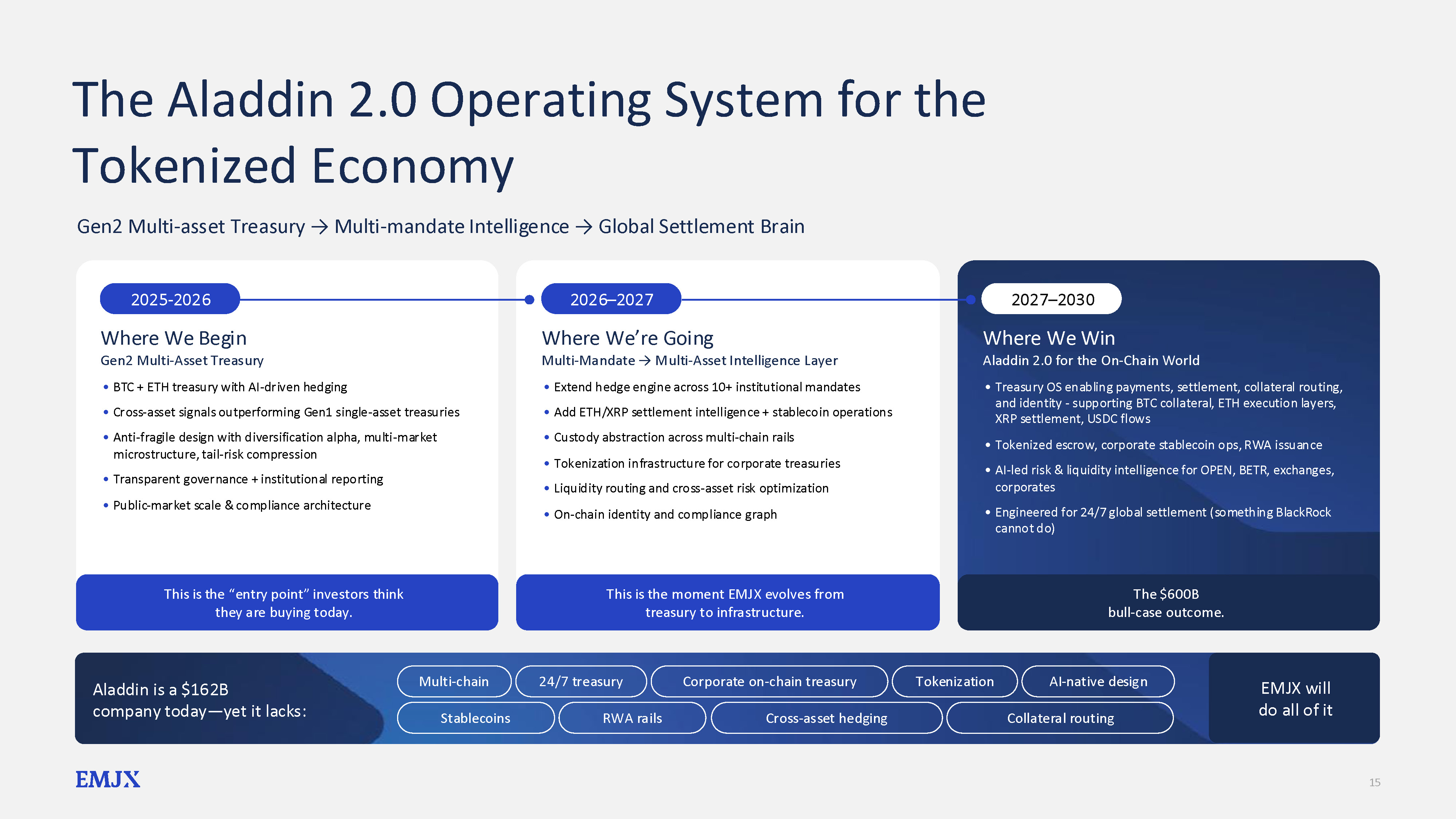 The Aladdin 2.0 Operating System for the Tokenized Economy

Gen2 Multi-asset Treasury → Multi-mandate Intelligence → Global Settlement Brain

2025-2026

Where We Begin

Gen2 Multi-Asset Treasury

• BTC + ETH treasury with AI-driven hedging
• Cross-asset signals outperforming Gen1 single-asset treasuries
• Anti-fragile design with diversification alpha, multi-market microstructure, tail-risk compression
• Transparent governance + institutional reporting
• Public-market scale & compliance architecture

This is the “entry point” investors think they are buying today.

2026–2027

Where We’re Going

Multi-Mandate → Multi-Asset Intelligence Layer

• Extend hedge engine across 10+ institutional mandates
• Add ETH/XRP settlement intelligence + stablecoin operations
• Custody abstraction across multi-chain rails
• Tokenization infrastructure for corporate treasuries
• Liquidity routing and cross-asset risk optimization
• On-chain identity and compliance graph

This is the moment EMJX evolves from treasury to infrastructure.

2027–2030

Where We Win

Aladdin 2.0 for the On-Chain World

• Treasury OS enabling payments, settlement, collateral routing, and identity - supporting BTC collateral, ETH execution layers, XRP settlement, USDC flows
• Tokenized escrow, corporate stablecoin ops, RWA issuance
• AI-led risk & liquidity intelligence for OPEN, BETR, exchanges, corporates
• Engineered for 24/7 global settlement (something BlackRock cannot do)

The $600B bull-case outcome.

Aladdin is a $162B company today—yet it lacks:

Multi-chain
24/7 treasury
Corporate on-chain treasury
Tokenization
AI-native design
Stablecoins
RWA rails
Cross-asset hedging
Collateral routing

EMJX will do all of it

EMJX

15